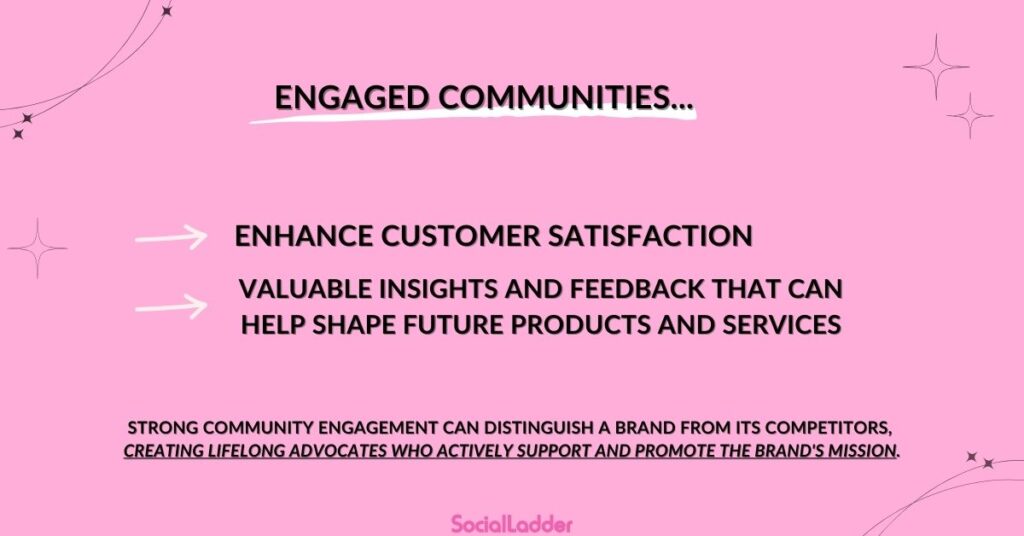 ENGAGED COMMUNITIES...

ENHANCE CUSTOMER SATISFACTION

VALUABLE INSIGHTS AND FEEDBACK THAT CAN HELP SHAPE FUTURE PRODUCTS AND SERVICES

STRONG COMMUNITY ENGAGEMENT CAN DISTINGUISH A BRAND FROM ITS COMPETITORS, CREATING LIFELONG ADVOCATES WHO ACTIVELY SUPPORT AND PROMOTE THE BRAND'S MISSION.

SocialLadder